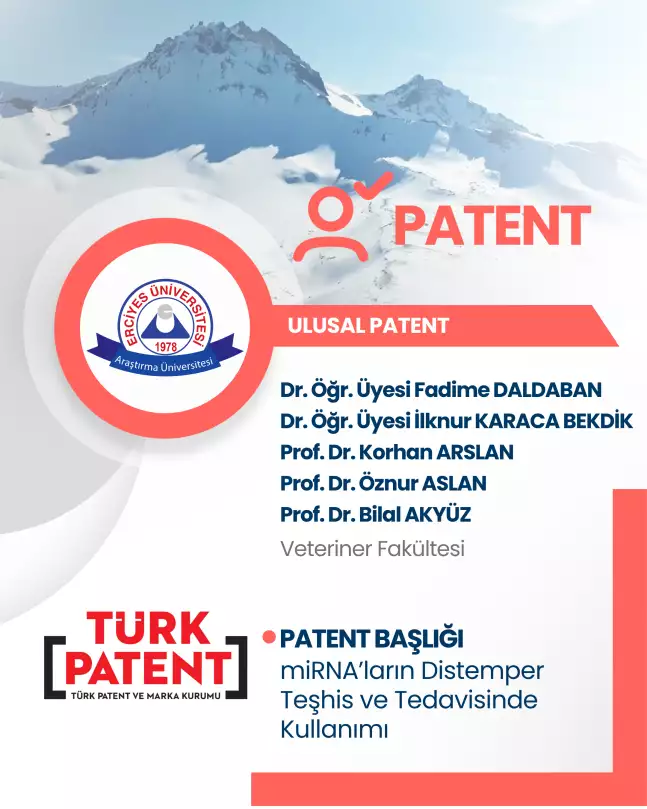 PATENT

ERCİYES ÜNİVERSİTESİ
1978
Araştırma Üniversitesi

ULUSAL PATENT

Dr. Öğr. Üyesi Fadime DALDABAN
Dr. Öğr. Üyesi İlknur KARACA BEKDİK
Prof. Dr. Korhan ARSLAN
Prof. Dr. Öznur ASLAN
Prof. Dr. Bilal AKYÜZ
Veteriner Fakültesi

TÜRK PATENT
TÜRK PATENT VE MARKA KURUMU

PATENT BAŞLIĞI
miRNA'ların Distemper Teşhis ve Tedavisinde Kullanımı